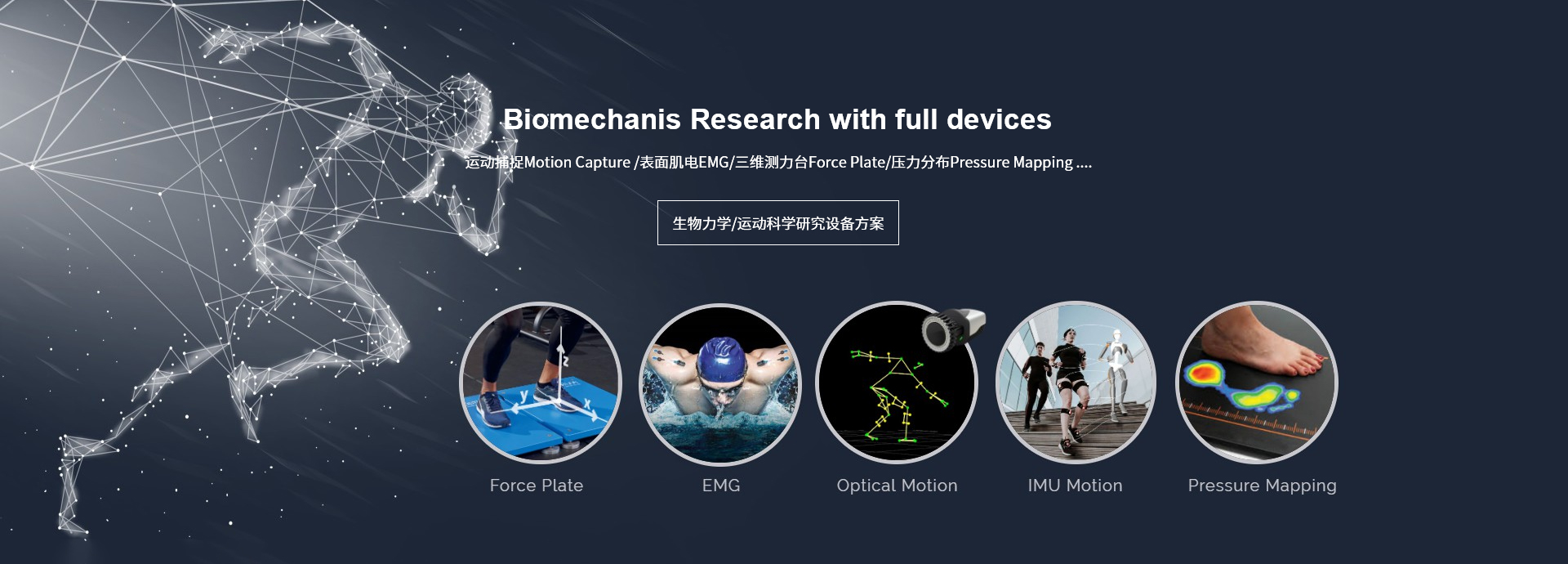 Biomechanis Research with full devices

运动捕捉Motion Capture /表面肌电EMG/三维测力台Force Plate/压力分布Pressure Mapping ....

生物力学/运动科学研究设备方案

z
y
x

Force Plate

EMG

Optical Motion

IMU Motion

Pressure Mapping